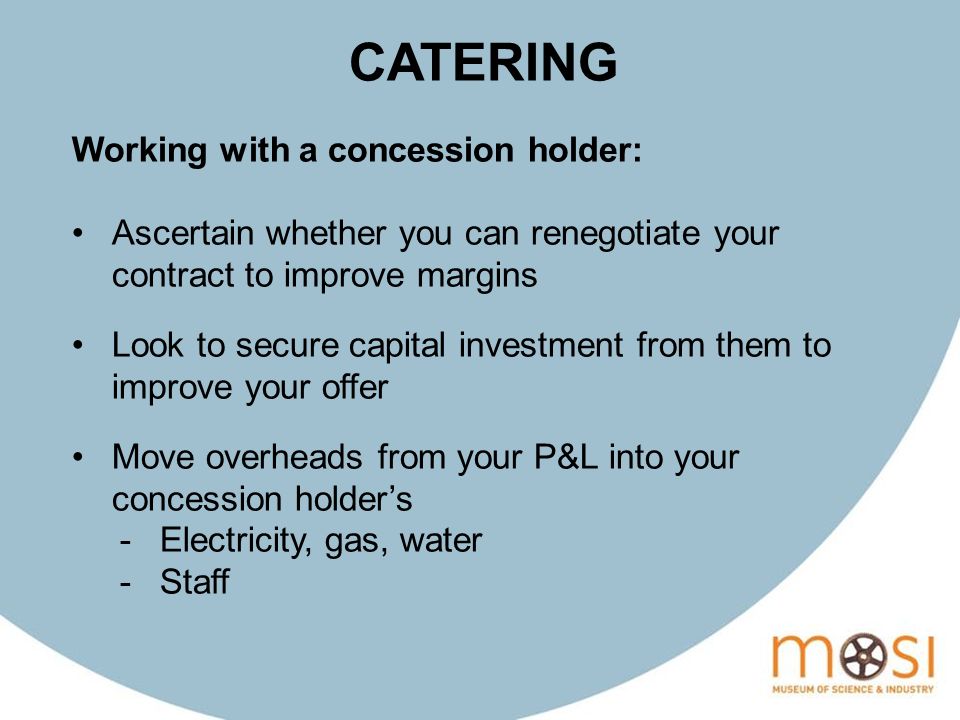 CATERING

Working with a concession holder:

• Ascertain whether you can renegotiate your contract to improve margins

• Look to secure capital investment from them to improve your offer

• Move overheads from your P&L into your concession holder's
- Electricity, gas, water
- Staff

mosi
MUSEUM OF SCIENCE & INDUSTRY